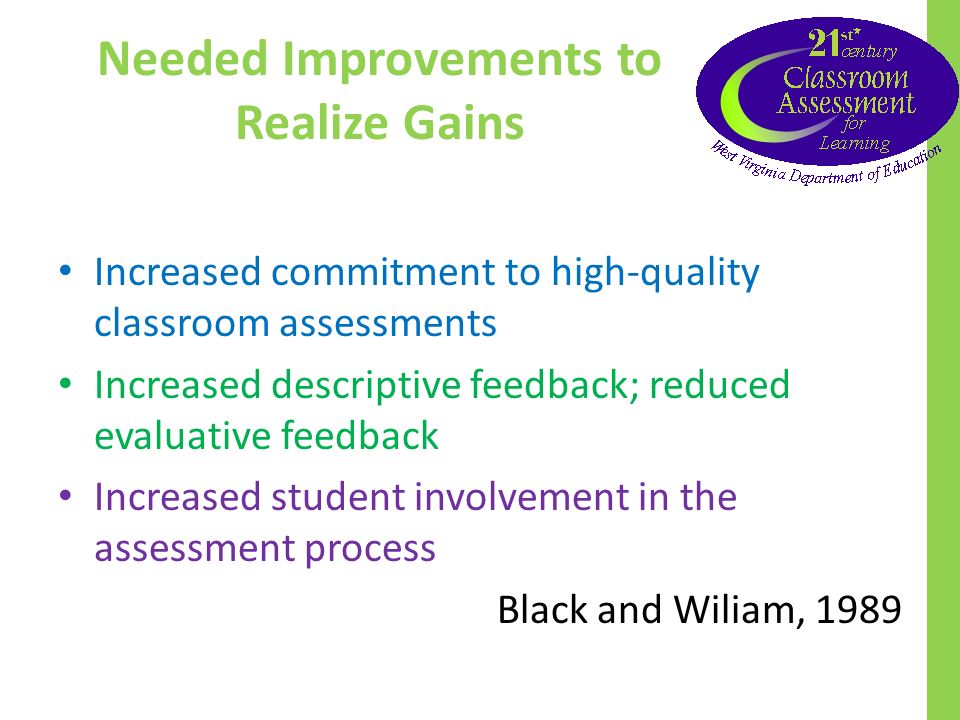 Needed Improvements to Realize Gains

21st century Classroom Assessment for Learning
West Virginia Department of Education

• Increased commitment to high-quality classroom assessments
• Increased descriptive feedback; reduced evaluative feedback
• Increased student involvement in the assessment process

Black and Wiliam, 1989